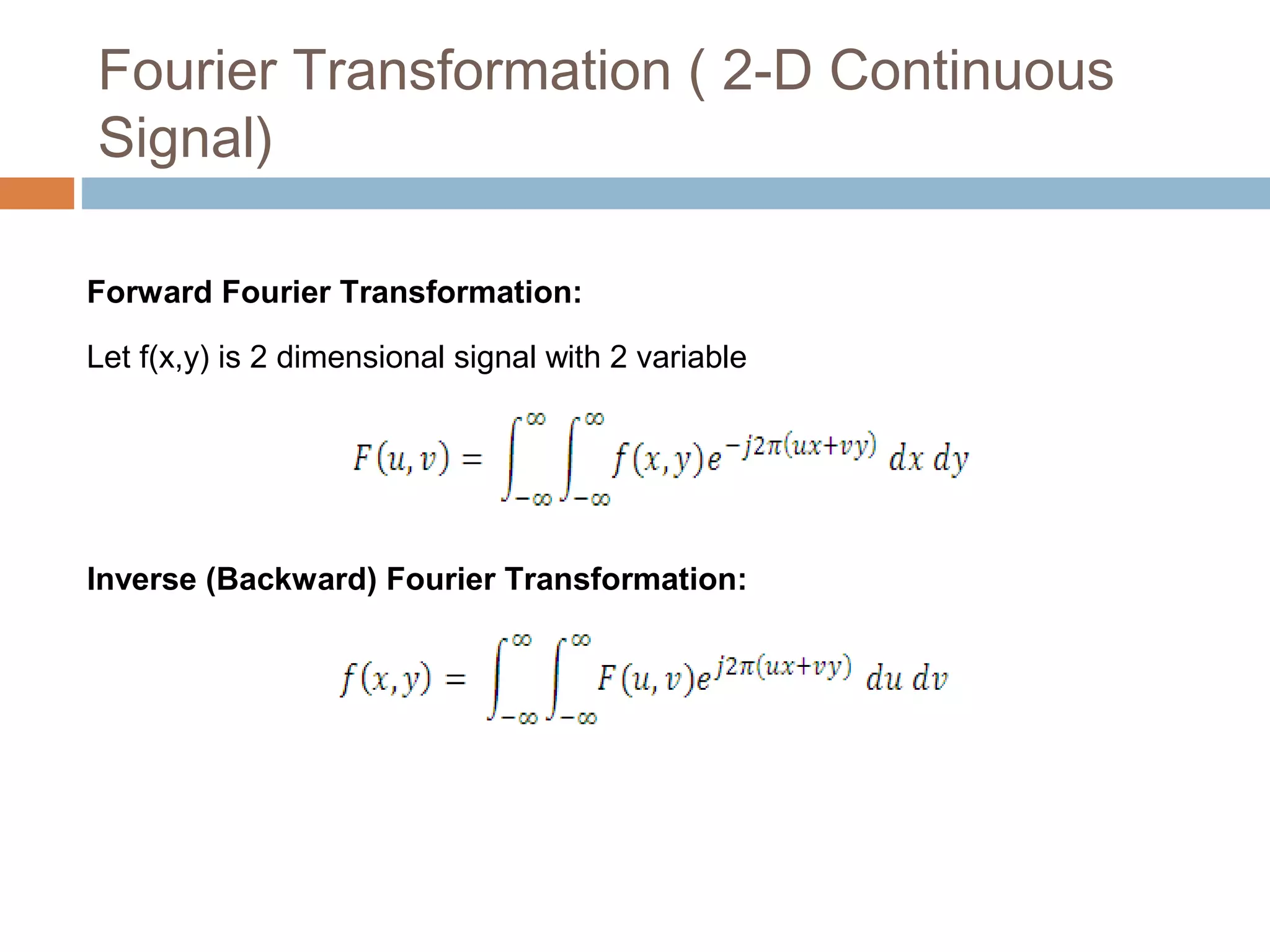 Fourier Transformation ( 2-D Continuous Signal)

Forward Fourier Transformation:

Let f(x,y) is 2 dimensional signal with 2 variable

$F(u,v) = \int_{-\infty}^{\infty}\int_{-\infty}^{\infty} f(x,y)e^{-j2\pi(ux+vy)}\,dx\,dy$

Inverse (Backward) Fourier Transformation:

$f(x,y) = \int_{-\infty}^{\infty}\int_{-\infty}^{\infty} F(u,v)e^{j2\pi(ux+vy)}\,du\,dv$